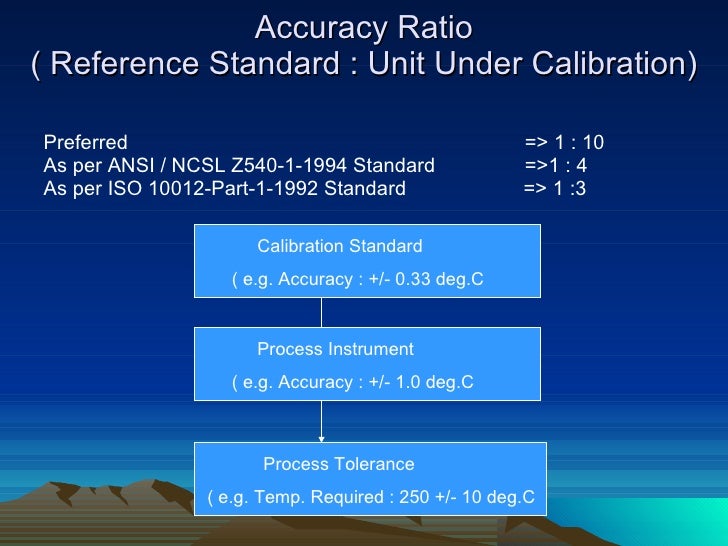 Accuracy Ratio
( Reference Standard : Unit Under Calibration)

Preferred => 1 : 10
As per ANSI / NCSL Z540-1-1994 Standard =>1 : 4
As per ISO 10012-Part-1-1992 Standard => 1 :3

Calibration Standard

( e.g. Accuracy : +/- 0.33 deg.C

Process Instrument

( e.g. Accuracy : +/- 1.0 deg.C

Process Tolerance

( e.g. Temp. Required : 250 +/- 10 deg.C